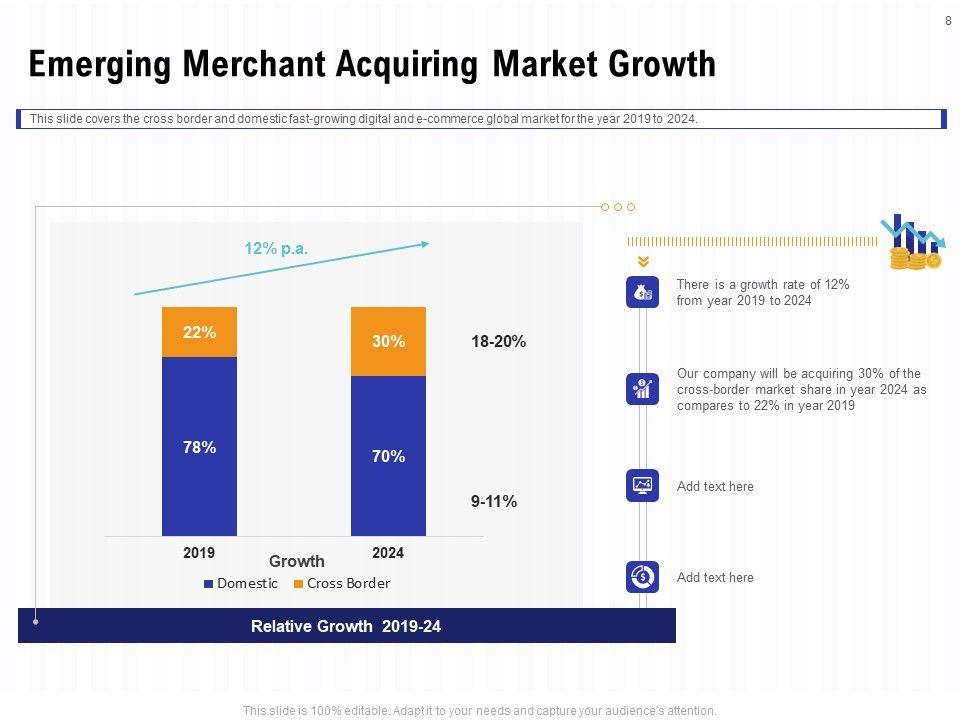 8

Emerging Merchant Acquiring Market Growth

This slide covers the cross border and domestic fast-growing digital and e-commerce global market for the year 2019 to 2024.

12% p.a.

22%

78%

30%

70%

18-20%

9-11%

2019

2024

Growth

Domestic Cross Border

Relative Growth 2019-24

There is a growth rate of 12% from year 2019 to 2024

Our company will be acquiring 30% of the cross-border market share in year 2024 as compares to 22% in year 2019

Add text here

Add text here

This slide is 100% editable. Adapt it to your needs and capture your audience's attention.